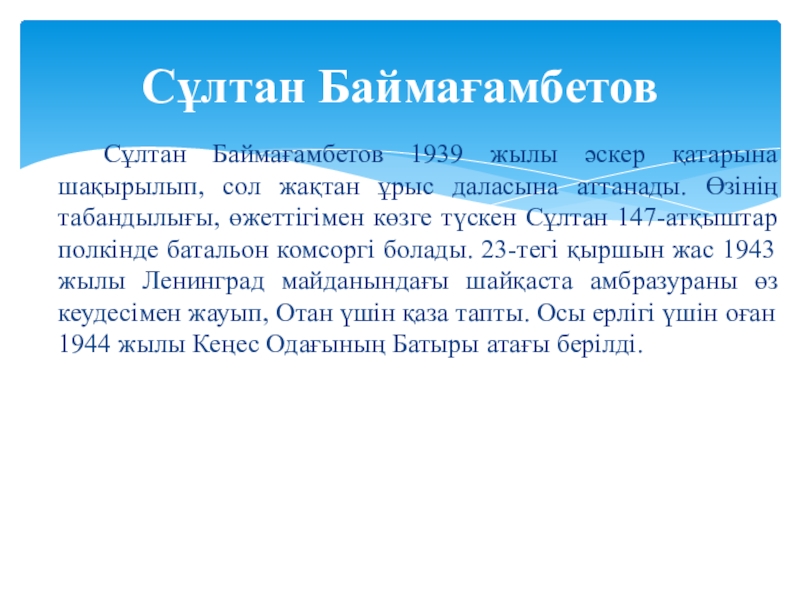 Сұлтан Баймағамбетов

Сұлтан Баймағамбетов 1939 жылы әскер қатарына шақырылып, сол жақтан ұрыс даласына аттанады. Өзінің табандылығы, өжеттігімен көзге түскен Сұлтан 147-атқыштар полкінде батальон комсоргі болады. 23-тегі қыршын жас 1943 жылы Ленинград майданындағы шайқаста амбразураны өз кеудесімен жауып, Отан үшін қаза тапты. Осы ерлігі үшін оған 1944 жылы Кеңес Одағының Батыры атағы берілді.